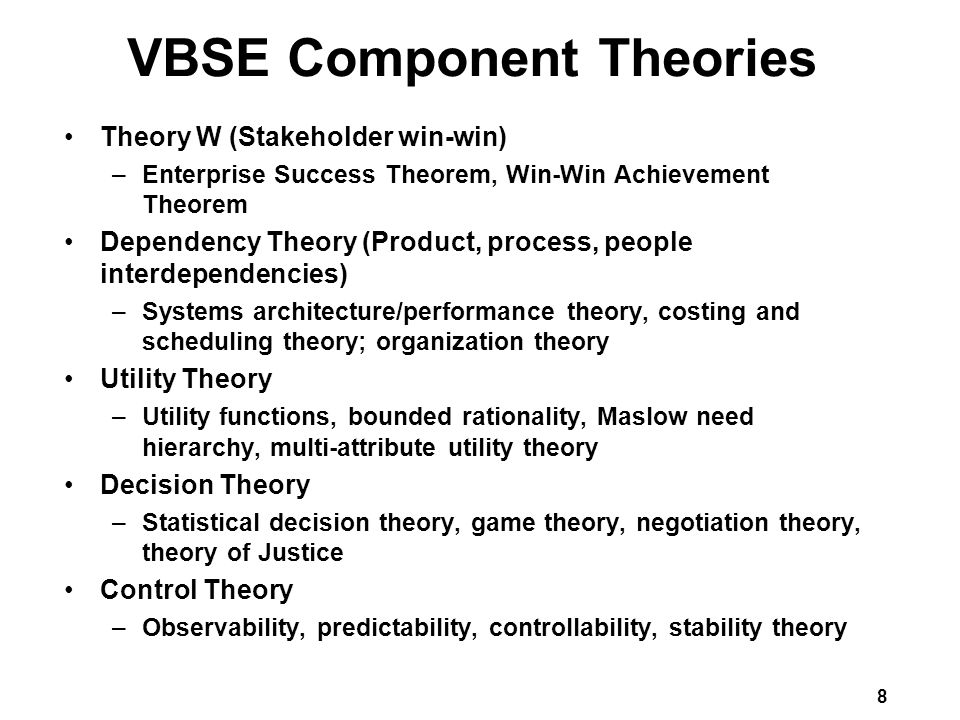 VBSE Component Theories

• Theory W (Stakeholder win-win)
– Enterprise Success Theorem, Win-Win Achievement Theorem

• Dependency Theory (Product, process, people interdependencies)
– Systems architecture/performance theory, costing and scheduling theory; organization theory

• Utility Theory
– Utility functions, bounded rationality, Maslow need hierarchy, multi-attribute utility theory

• Decision Theory
– Statistical decision theory, game theory, negotiation theory, theory of Justice

• Control Theory
– Observability, predictability, controllability, stability theory

8